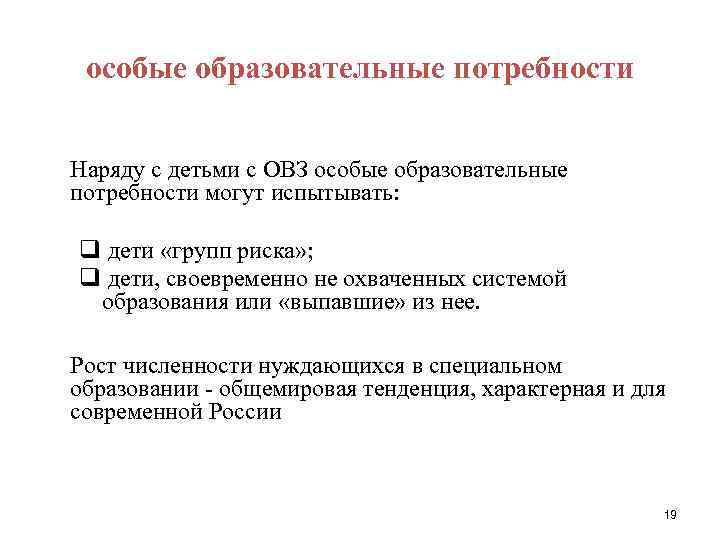 особые образовательные потребности

Наряду с детьми с ОВЗ особые образовательные потребности могут испытывать:

❑ дети «групп риска»;
❑ дети, своевременно не охваченных системой образования или «выпавшие» из нее.

Рост численности нуждающихся в специальном образовании - общемировая тенденция, характерная и для современной России

19